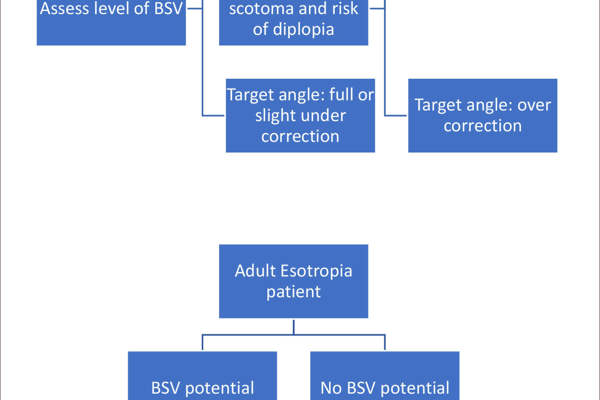 Assess level of BSV

scotoma and risk of diplopia

Target angle: full or slight under correction

Target angle: over correction

Adult Esotropia patient

BSV potential

No BSV potential